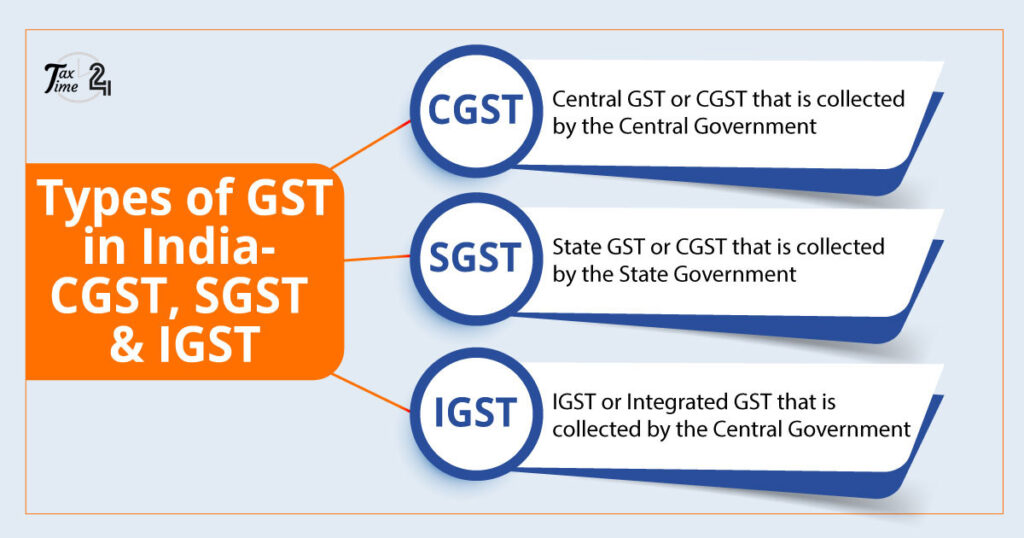 Tax Time 24

Types of GST in India- CGST, SGST & IGST

CGST

Central GST or CGST that is collected by the Central Government

SGST

State GST or CGST that is collected by the State Government

IGST

IGST or Integrated GST that is collected by the Central Government